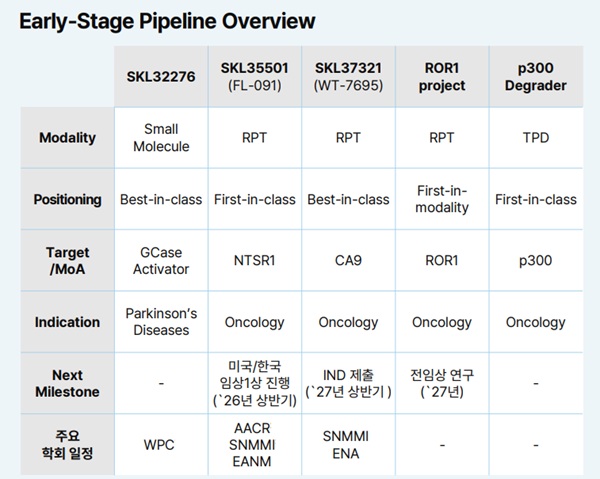 Early-Stage Pipeline Overview

| | SKL32276 | SKL35501 (FL-091) | SKL37321 (WT-7695) | ROR1 project | p300 Degrader |
|---|---|---|---|---|---|
| Modality | Small Molecule | RPT | RPT | RPT | TPD |
| Positioning | Best-in-class | First-in-class | Best-in-class | First-in-modality | First-in-class |
| Target /MoA | GCase Activator | NTSR1 | CA9 | ROR1 | p300 |
| Indication | Parkinson's Diseases | Oncology | Oncology | Oncology | Oncology |
| Next Milestone | - | 미국/한국 임상1상 진행 (`26년 상반기) | IND 제출 (`27년 상반기 ) | 전임상 연구 (`27년) | - |
| 주요 학회 일정 | WPC | AACR SNMMI EANM | SNMMI ENA | - | - |